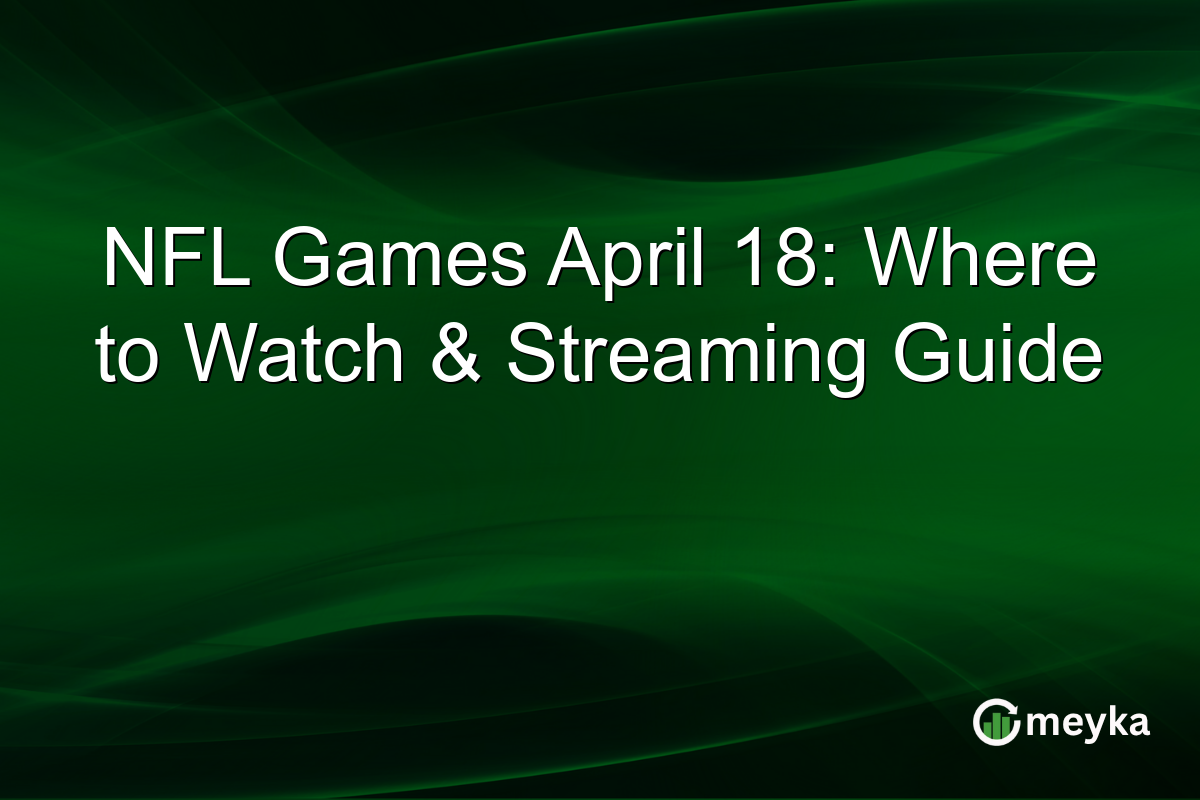 NFL Games April 18: Where to Watch & Streaming Guide

meyka